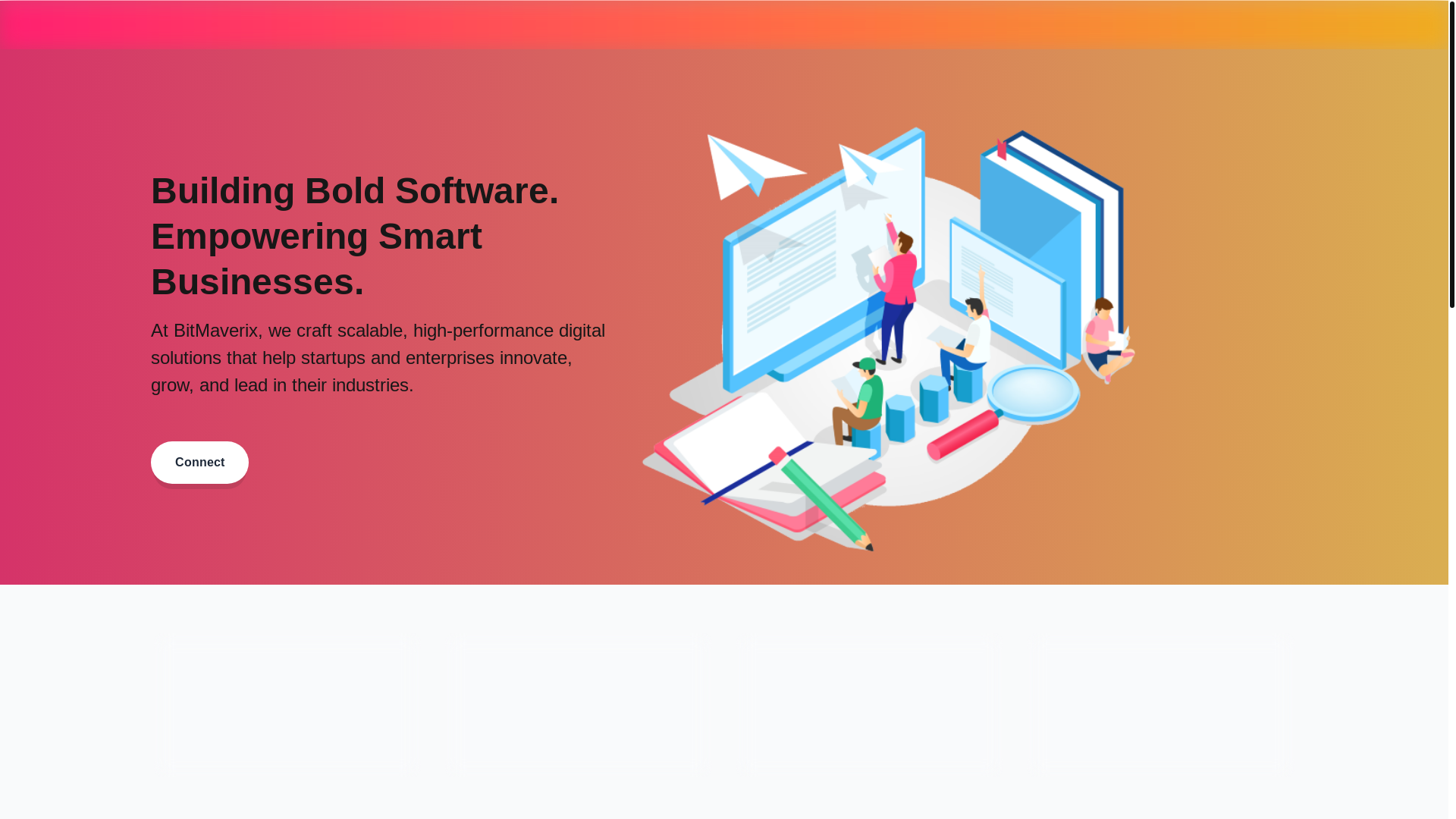 Building Bold Software. Empowering Smart Businesses.

At BitMaverix, we craft scalable, high-performance digital solutions that help startups and enterprises innovate, grow, and lead in their industries.

Connect